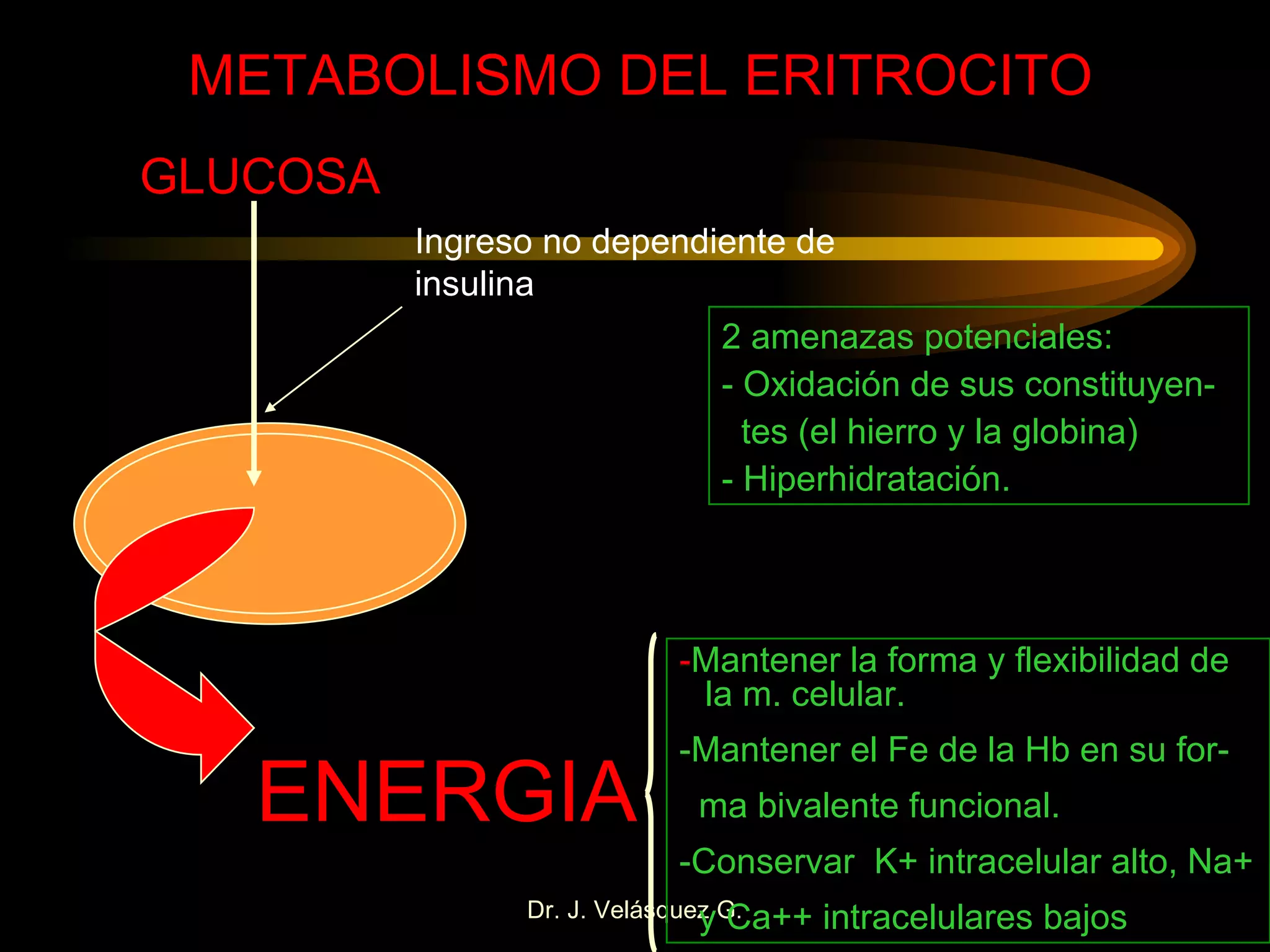 METABOLISMO DEL ERITROCITO

GLUCOSA

Ingreso no dependiente de insulina

2 amenazas potenciales:
- Oxidación de sus constituyentes (el hierro y la globina)
- Hiperhidratación.

ENERGIA

-Mantener la forma y flexibilidad de la m. celular.

-Mantener el Fe de la Hb en su forma bivalente funcional.

-Conservar K+ intracelular alto, Na+ y Ca++ intracelulares bajos

Dr. J. Velásquez G.